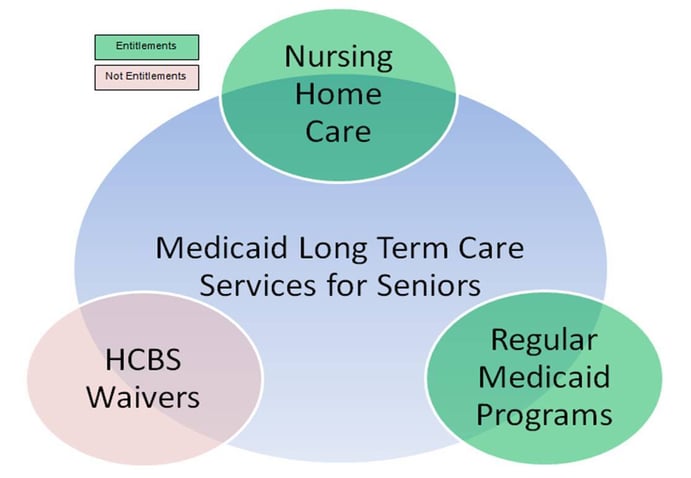 Entitlements

Not Entitlements

Nursing Home Care

Medicaid Long Term Care Services for Seniors

HCBS Waivers

Regular Medicaid Programs